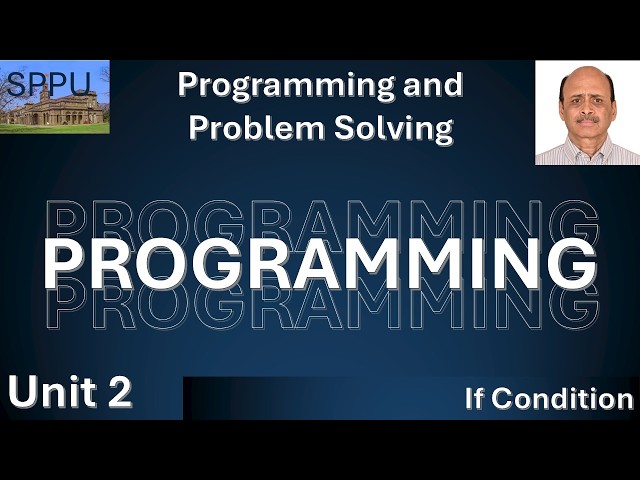 SPPU

Programming and Problem Solving

PROGRAMMING
PROGRAMMING
PROGRAMMING

Unit 2

If Condition